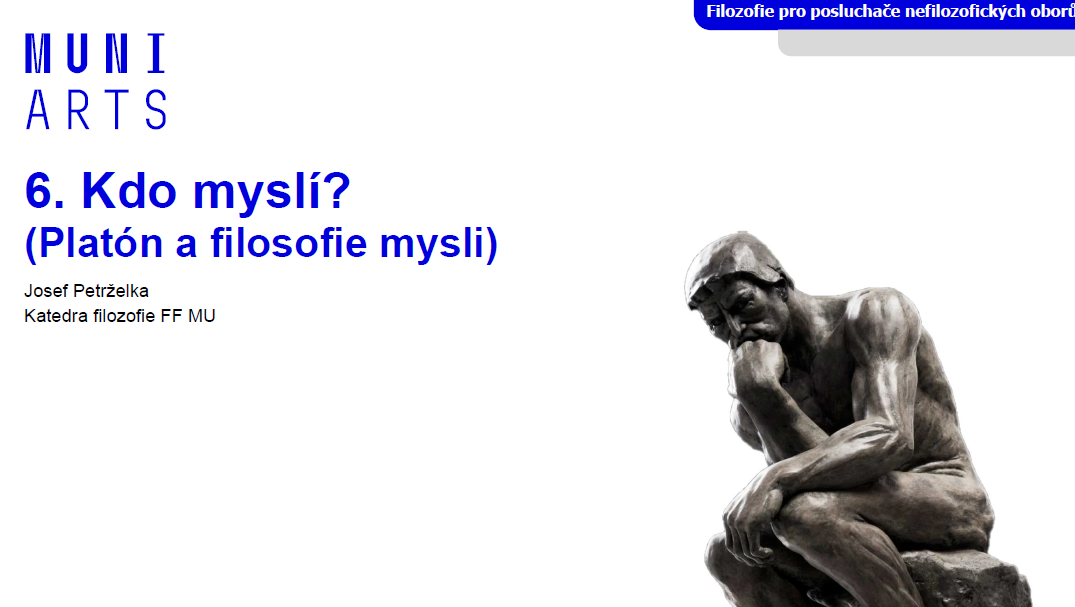 Filozofie pro posluchače nefilozofických oborů

MUNI
ARTS

6. Kdo myslí?
(Platón a filosofie mysli)

Josef Petrželka
Katedra filozofie FF MU